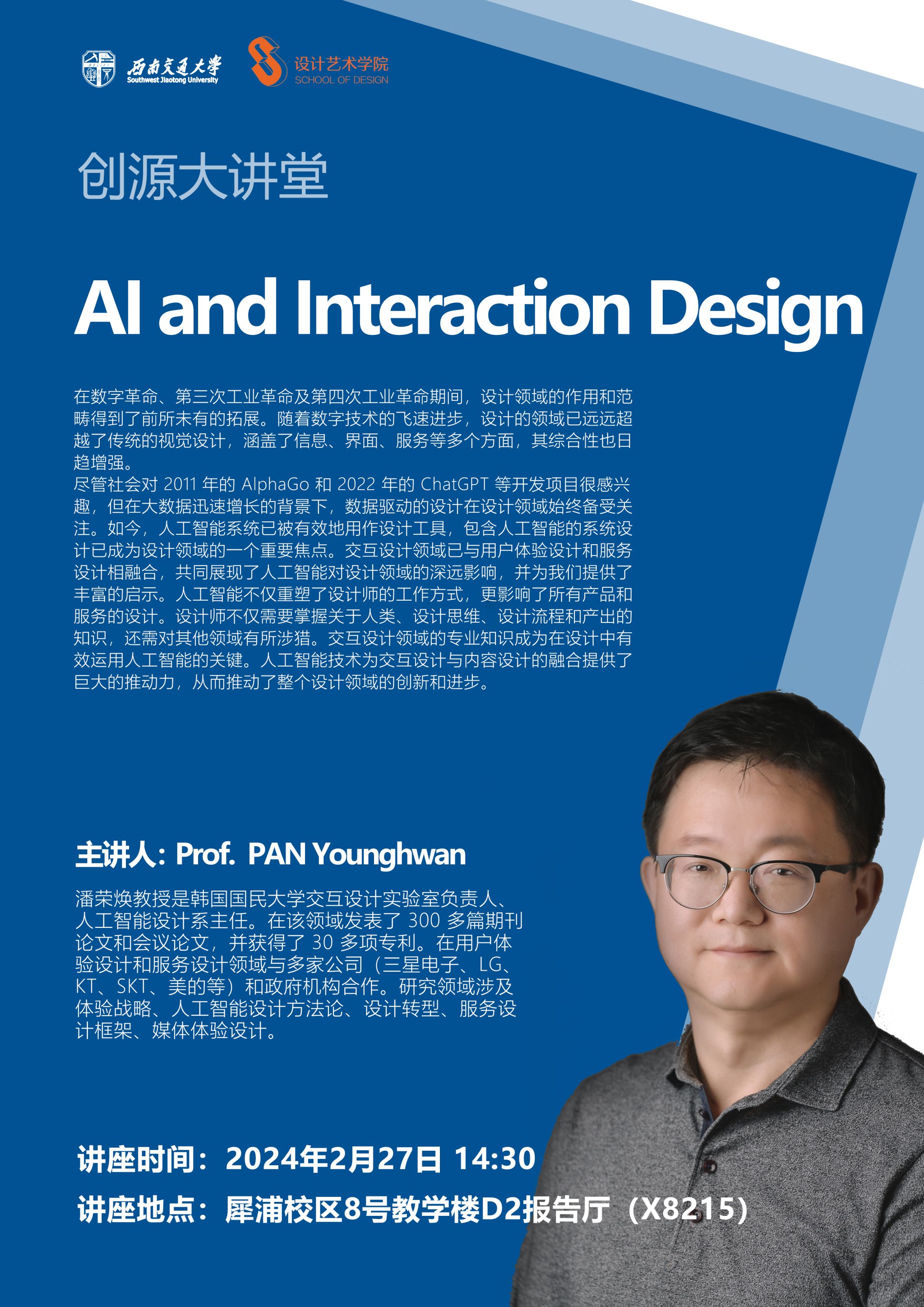 西南交通大学
Southwest Jiaotong University

设计艺术学院
SCHOOL OF DESIGN

创源大讲堂

AI and Interaction Design

在数字革命、第三次工业革命及第四次工业革命期间，设计领域的作用和范畴得到了前所未有的拓展。随着数字技术的飞速进步，设计的领域已远远超越了传统的视觉设计，涵盖了信息、界面、服务等多个方面，其综合性也日趋增强。
尽管社会对 2011 年的 AlphaGo 和 2022 年的 ChatGPT 等开发项目很感兴趣，但在大数据迅速增长的背景下，数据驱动的设计在设计领域始终备受关注。如今，人工智能系统已被有效地用作设计工具，包含人工智能的系统设计已成为设计领域的一个重要焦点。交互设计领域已与用户体验设计和服务设计相融合，共同展现了人工智能对设计领域的深远影响，并为我们提供了丰富的启示。人工智能不仅重塑了设计师的工作方式，更影响了所有产品和服务的设计。设计师不仅需要掌握关于人类、设计思维、设计流程和产出的知识，还需对其他领域有所涉猎。交互设计领域的专业知识成为在设计中有效运用人工智能的关键。人工智能技术为交互设计与内容设计的融合提供了巨大的推动力，从而推动了整个设计领域的创新和进步。

主讲人：Prof. PAN Younghwan

潘荣焕教授是韩国国民大学交互设计实验室负责人、人工智能设计系主任。在该领域发表了 300 多篇期刊论文和会议论文，并获得了 30 多项专利。在用户体验设计和服务设计领域与多家公司（三星电子、LG、KT、SKT、美的等）和政府机构合作。研究领域涉及体验战略、人工智能设计方法论、设计转型、服务设计框架、媒体体验设计。

讲座时间：2024年2月27日 14:30
讲座地点：犀浦校区8号教学楼D2报告厅（X8215）